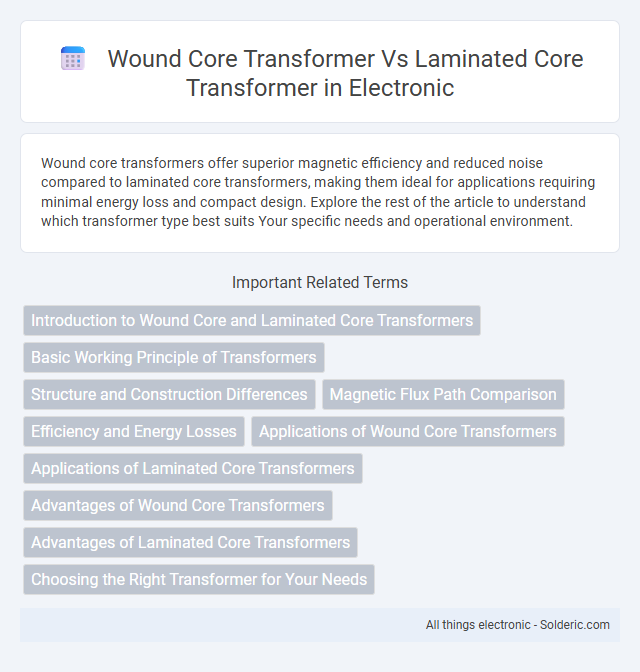 Wound Core Transformer Vs Laminated Core Transformer in Electronic

Wound core transformers offer superior magnetic efficiency and reduced noise compared to laminated core transformers, making them ideal for applications requiring minimal energy loss and compact design. Explore the rest of the article to understand which transformer type best suits Your specific needs and operational environment.

Important Related Terms

Introduction to Wound Core and Laminated Core Transformers

Basic Working Principle of Transformers

Structure and Construction Differences

Magnetic Flux Path Comparison

Efficiency and Energy Losses

Applications of Wound Core Transformers

Applications of Laminated Core Transformers

Advantages of Wound Core Transformers

Advantages of Laminated Core Transformers

Choosing the Right Transformer for Your Needs

All things electronic - Solderic.com